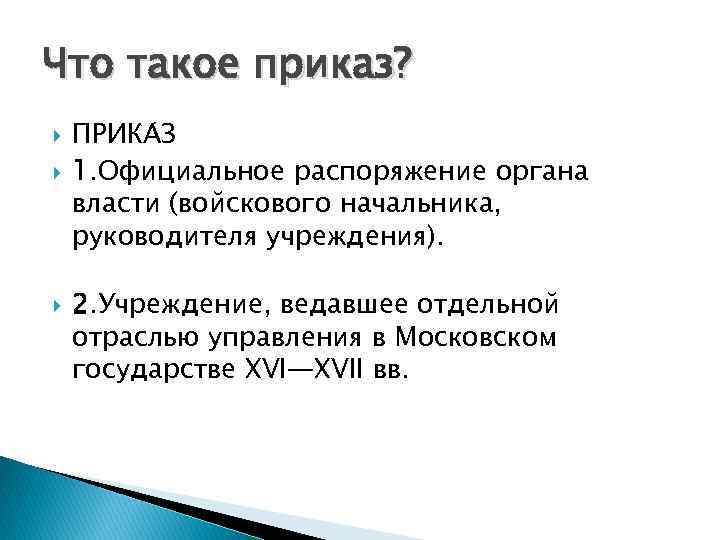 Что такое приказ?

ПРИКАЗ

1.Официальное распоряжение органа власти (войскового начальника, руководителя учреждения).

2.Учреждение, ведавшее отдельной отраслью управления в Московском государстве XVI—XVII вв.